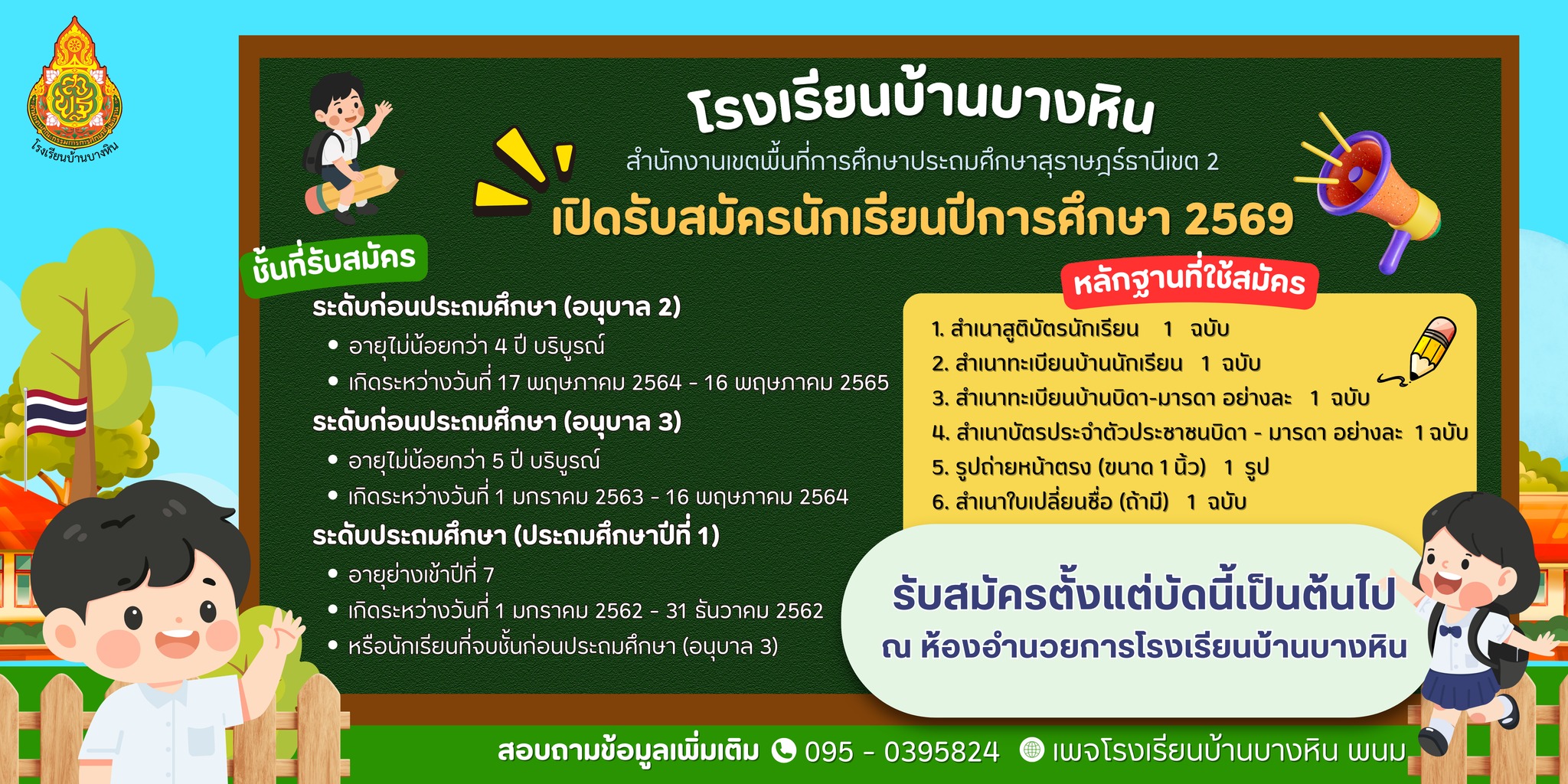 โรงเรียนบ้านบางหิน

โรงเรียนบ้านบางหิน
สำนักงานเขตพื้นที่การศึกษาประถมศึกษาสุราษฎร์ธานีเขต 2
เปิดรับสมัครนักเรียนปีการศึกษา 2569

ชั้นที่รับสมัคร
ระดับก่อนประถมศึกษา (อนุบาล 2)
• อายุไม่น้อยกว่า 4 ปี บริบูรณ์
• เกิดระหว่างวันที่ 17 พฤษภาคม 2564 - 16 พฤษภาคม 2565
ระดับก่อนประถมศึกษา (อนุบาล 3)
• อายุไม่น้อยกว่า 5 ปี บริบูรณ์
• เกิดระหว่างวันที่ 1 มกราคม 2563 - 16 พฤษภาคม 2564
ระดับประถมศึกษา (ประถมศึกษาปีที่ 1)
• อายุย่างเข้าปีที่ 7
• เกิดระหว่างวันที่ 1 มกราคม 2562 - 31 ธันวาคม 2562
• หรือนักเรียนที่จบชั้นก่อนประถมศึกษา (อนุบาล 3)

หลักฐานที่ใช้สมัคร
1. สำเนาสูติบัตรนักเรียน 1 ฉบับ
2. สำเนาทะเบียนบ้านนักเรียน 1 ฉบับ
3. สำเนาทะเบียนบ้านบิดา-มารดา อย่างละ 1 ฉบับ
4. สำเนาบัตรประจำตัวประชาชนบิดา - มารดา อย่างละ 1 ฉบับ
5. รูปถ่ายหน้าตรง (ขนาด 1 นิ้ว) 1 รูป
6. สำเนาใบเปลี่ยนชื่อ (ถ้ามี) 1 ฉบับ

รับสมัครตั้งแต่บัดนี้เป็นต้นไป
ณ ห้องอำนวยการโรงเรียนบ้านบางหิน

สอบถามข้อมูลเพิ่มเติม 095 - 0395824 เพจโรงเรียนบ้านบางหิน พนม